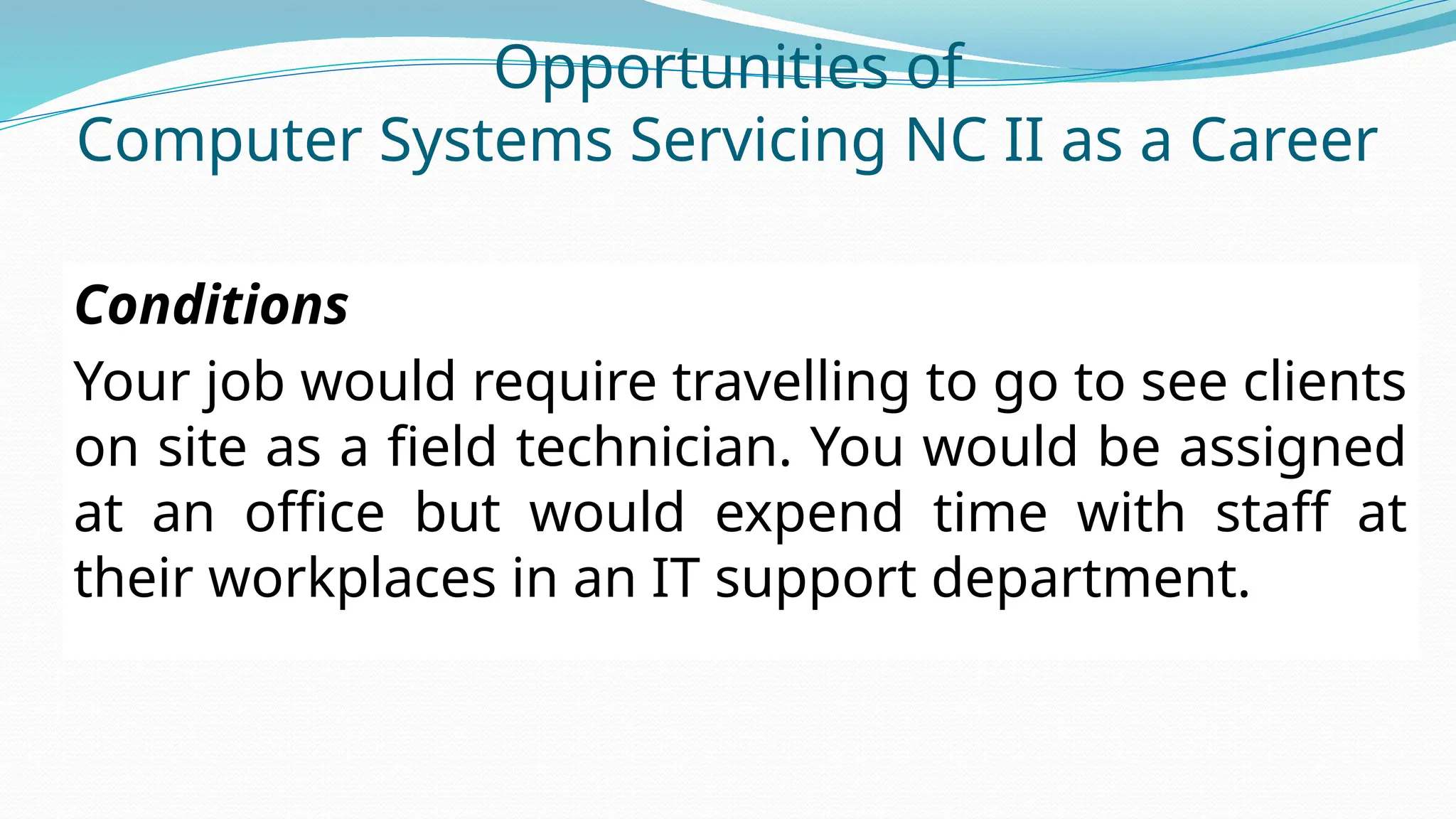 Opportunities of
Computer Systems Servicing NC II as a Career

Conditions

Your job would require travelling to go to see clients on site as a field technician. You would be assigned at an office but would expend time with staff at their workplaces in an IT support department.